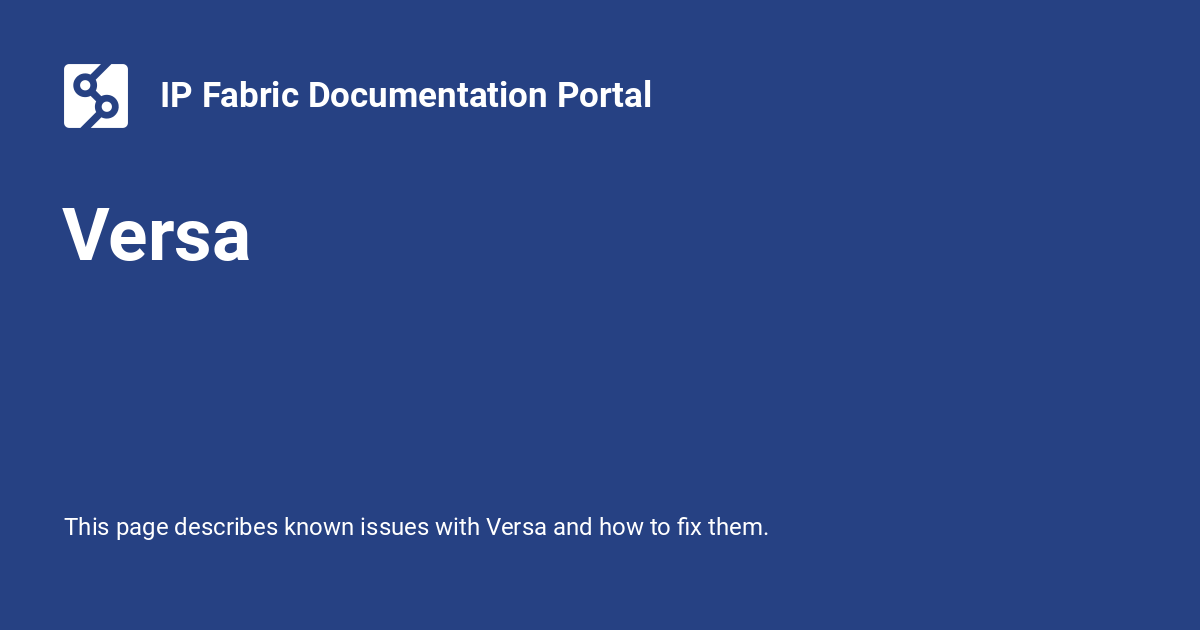 IP Fabric Documentation Portal

Versa

This page describes known issues with Versa and how to fix them.